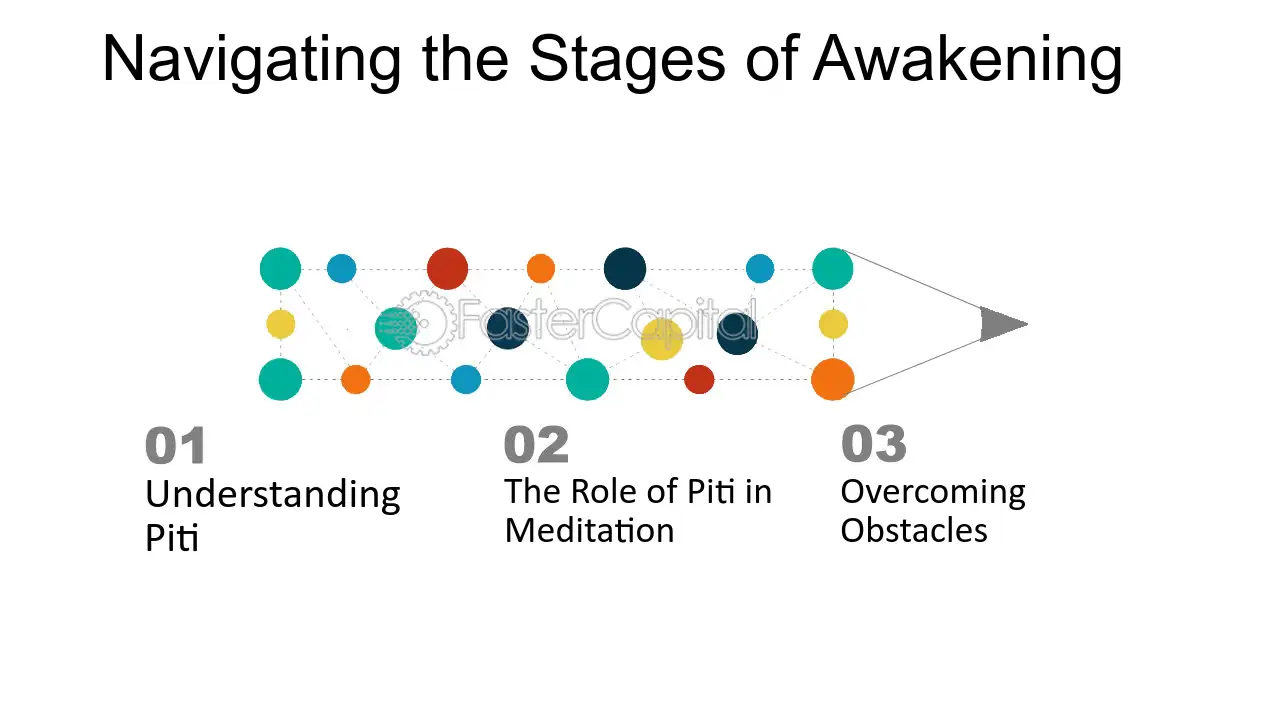 Navigating the Stages of Awakening

01
Understanding Piti

02
The Role of Piti in Meditation

03
Overcoming Obstacles

FasterCapital